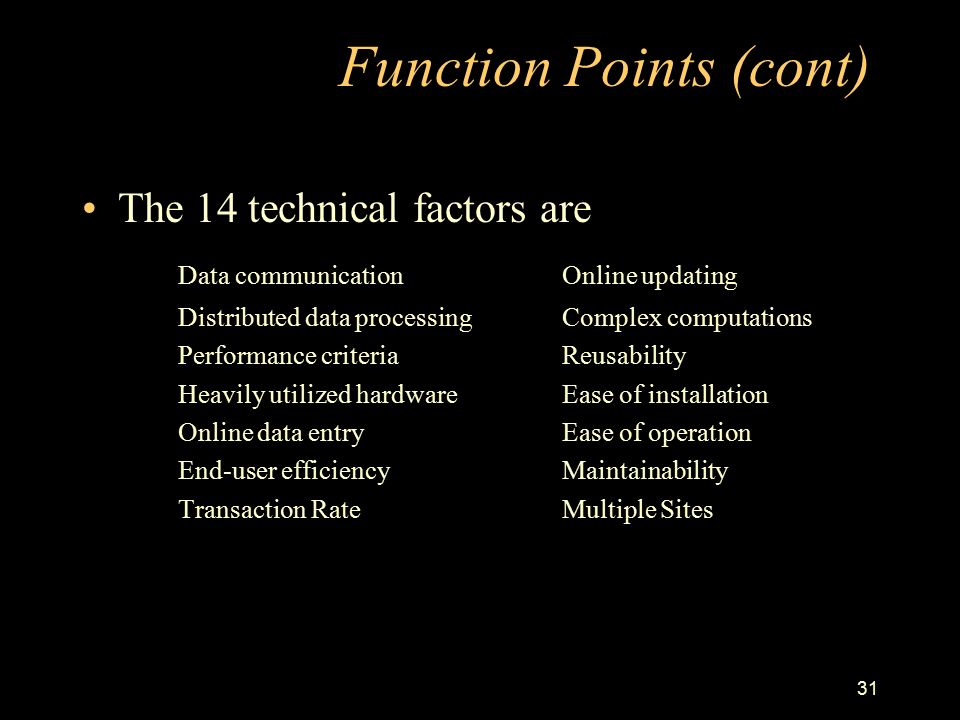 Function Points (cont)

• The 14 technical factors are

Data communication
Distributed data processing
Performance criteria
Heavily utilized hardware
Online data entry
End-user efficiency
Transaction Rate

Online updating
Complex computations
Reusability
Ease of installation
Ease of operation
Maintainability
Multiple Sites

31